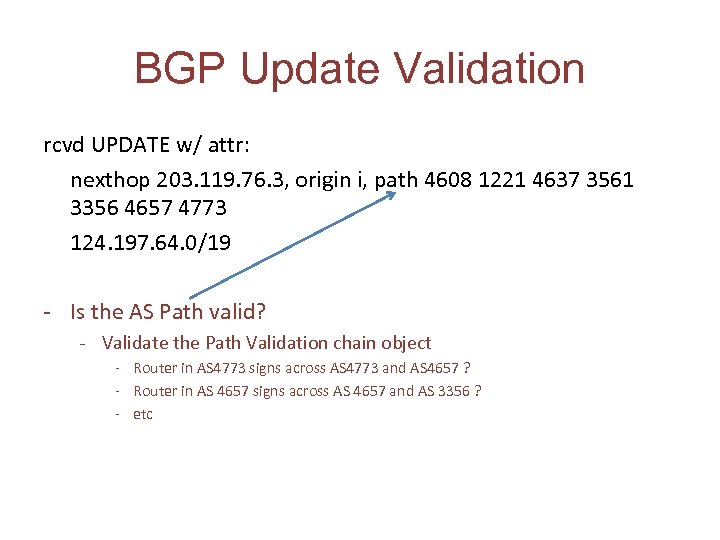 BGP Update Validation

rcvd UPDATE w/ attr:

nexthop 203.119.76.3, origin i, path 4608 1221 4637 3561 3356 4657 4773

124.197.64.0/19

- Is the AS Path valid?
  - Validate the Path Validation chain object
    - Router in AS4773 signs across AS4773 and AS4657 ?
    - Router in AS 4657 signs across AS 4657 and AS 3356 ?
    - etc